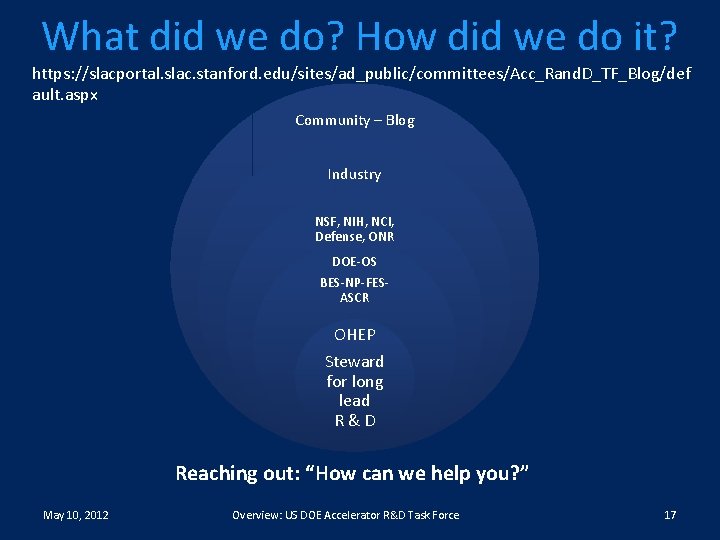 What did we do? How did we do it?

https://slacportal.slac.stanford.edu/sites/ad_public/committees/Acc_RandD_TF_Blog/default.aspx

Community – Blog

Industry

NSF, NIH, NCI, Defense, ONR

DOE-OS

BES-NP-FES-ASCR

OHEP

Steward for long lead R & D

Reaching out: "How can we help you?"

May 10, 2012

Overview: US DOE Accelerator R&D Task Force

17